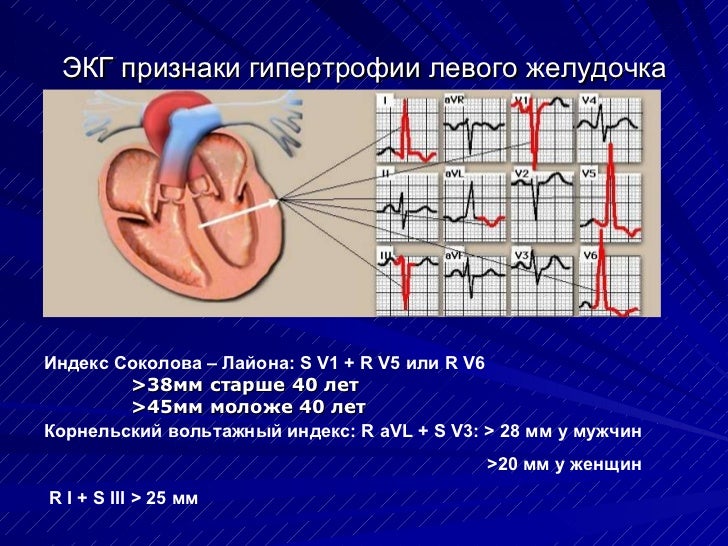 ЭКГ признаки гипертрофии левого желудочка

I
aVR
V1
V4
II
aVL
V2
V5
III
aVF
V3
V6

Индекс Соколова – Лайона: S V1 + R V5 или R V6
>38мм старше 40 лет
>45мм моложе 40 лет
Корнельский вольтажный индекс: R aVL + S V3: > 28 мм у мужчин
>20 мм у женщин

R I + S III > 25 мм